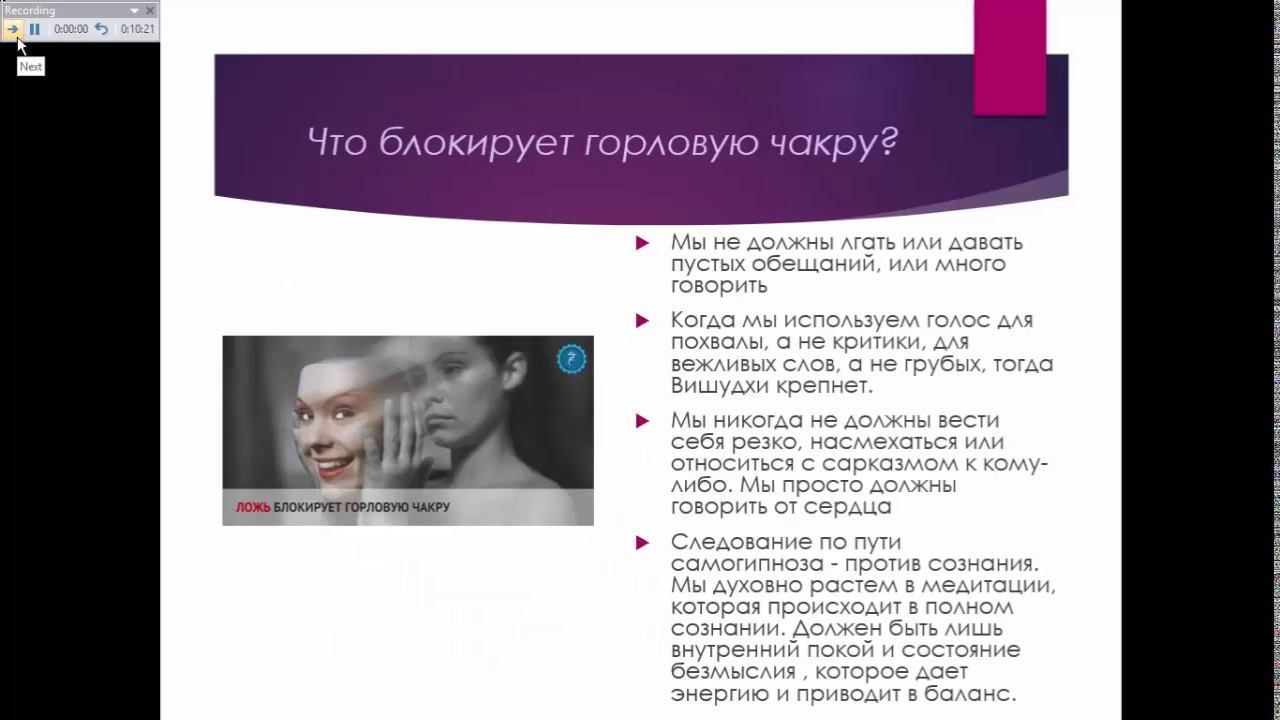 Recording
0:00:00 0:10:21
Next

Что блокирует горловую чакру?

ЛОЖЬ БЛОКИРУЕТ ГОРЛОВУЮ ЧАКРУ

Мы не должны лгать или давать пустых обещаний, или много говорить

Когда мы используем голос для похвалы, а не критики, для вежливых слов, а не грубых, тогда Вишудхи крепнет.

Мы никогда не должны вести себя резко, насмехаться или относиться с сарказмом к кому-либо. Мы просто должны говорить от сердца

Следование по пути самогипноза - против сознания. Мы духовно растем в медитации, которая происходит в полном сознании. Должен быть лишь внутренний покой и состояние безмыслия , которое дает энергию и приводит в баланс.